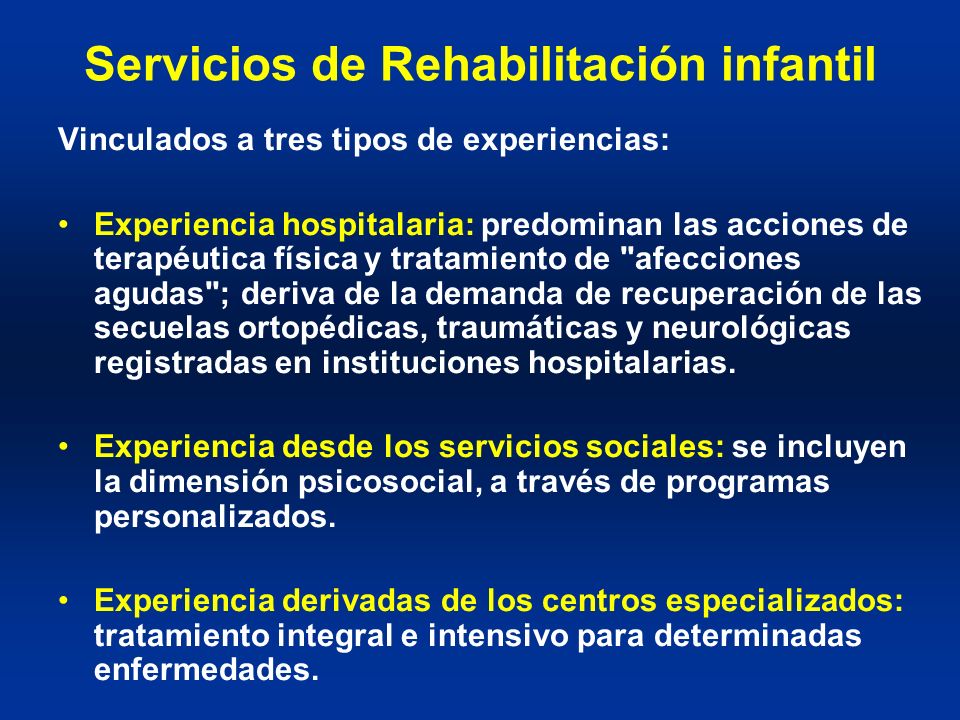 Servicios de Rehabilitación infantil

Vinculados a tres tipos de experiencias:

• Experiencia hospitalaria: predominan las acciones de terapéutica física y tratamiento de "afecciones agudas"; deriva de la demanda de recuperación de las secuelas ortopédicas, traumáticas y neurológicas registradas en instituciones hospitalarias.

• Experiencia desde los servicios sociales: se incluyen la dimensión psicosocial, a través de programas personalizados.

• Experiencia derivadas de los centros especializados: tratamiento integral e intensivo para determinadas enfermedades.